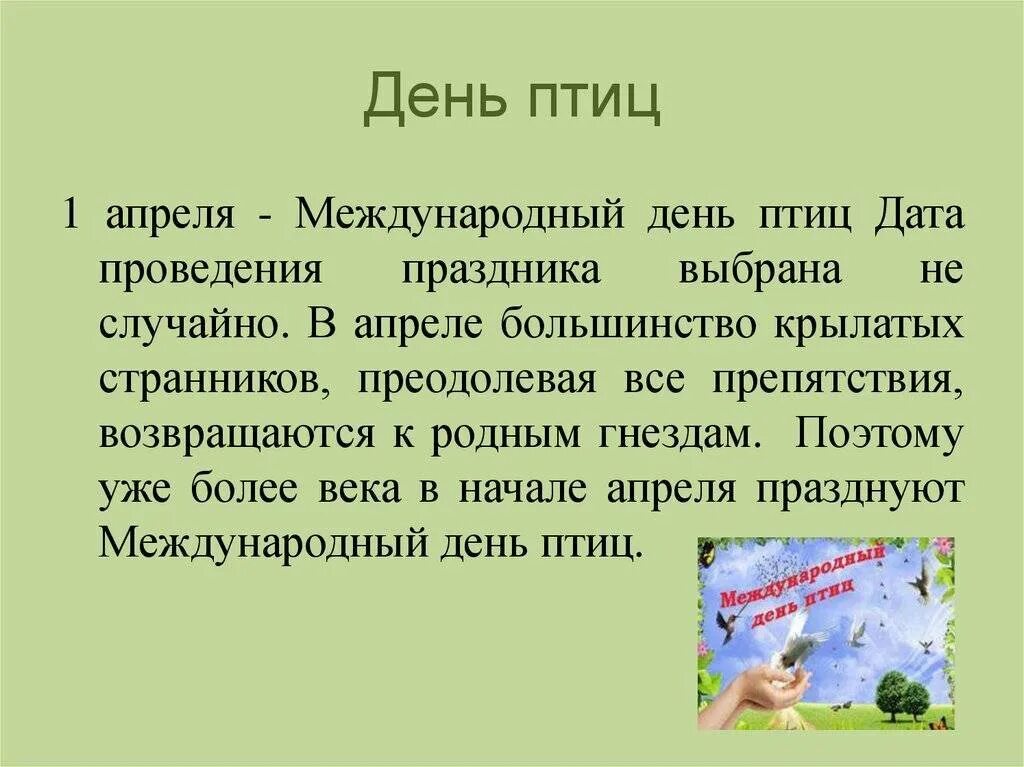 День птиц

1 апреля - Международный день птиц Дата проведения праздника выбрана не случайно. В апреле большинство крылатых странников, преодолевая все препятствия, возвращаются к родным гнездам. Поэтому уже более века в начале апреля празднуют Международный день птиц.

Международный день птиц